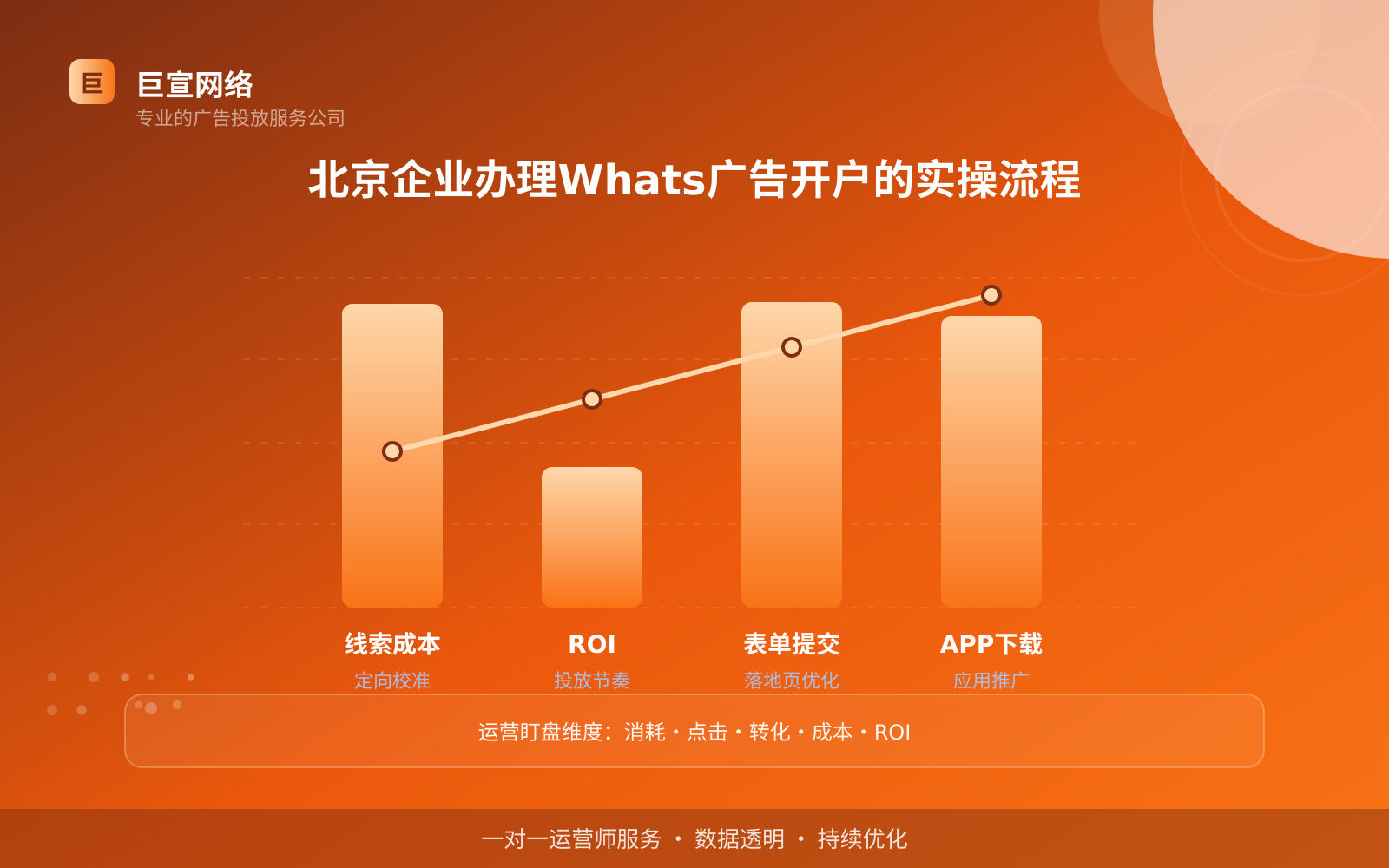 巨
巨宣网络
专业的广告投放服务公司

北京企业办理Whats广告开户的实操流程

线索成本
定向校准

ROI
投放节奏

表单提交
落地页优化

APP下载
应用推广

运营盯盘维度：消耗 · 点击 · 转化 · 成本 · ROI

一对一运营师服务 · 数据透明 · 持续优化